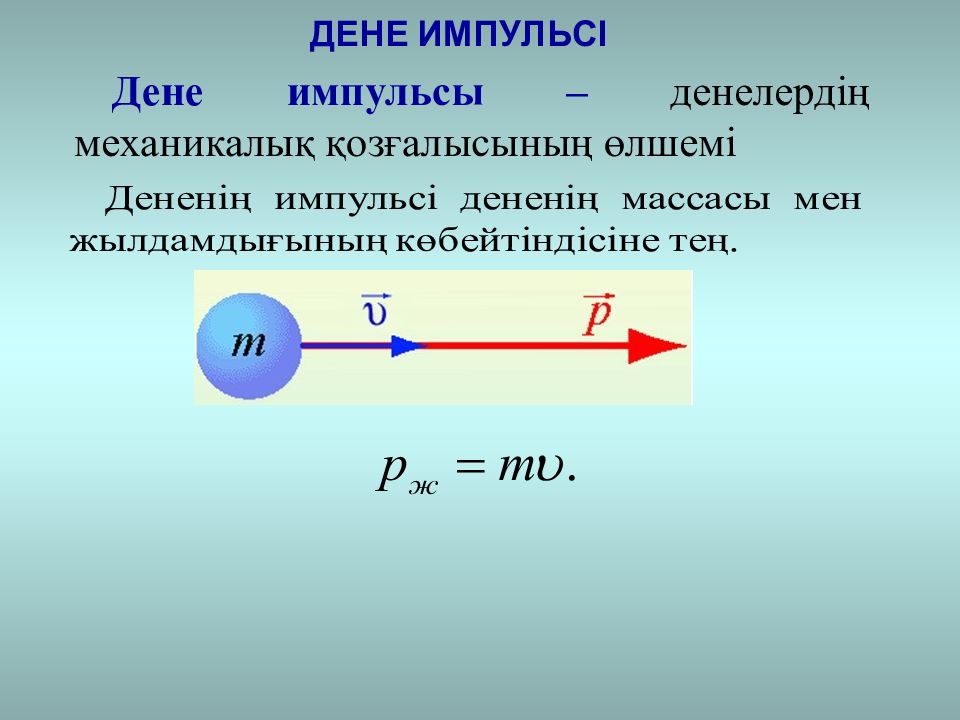 ДЕНЕ ИМПУЛЬСІ

Дене импульсы – денелердің механикалық қозғалысының өлшемі

Дененің импульсі дененің массасы мен жылдамдығының көбейтіндісіне тең.

$m$

$\vec{\upsilon}$

$\vec{p}$

$p_{ж} = m\upsilon.$